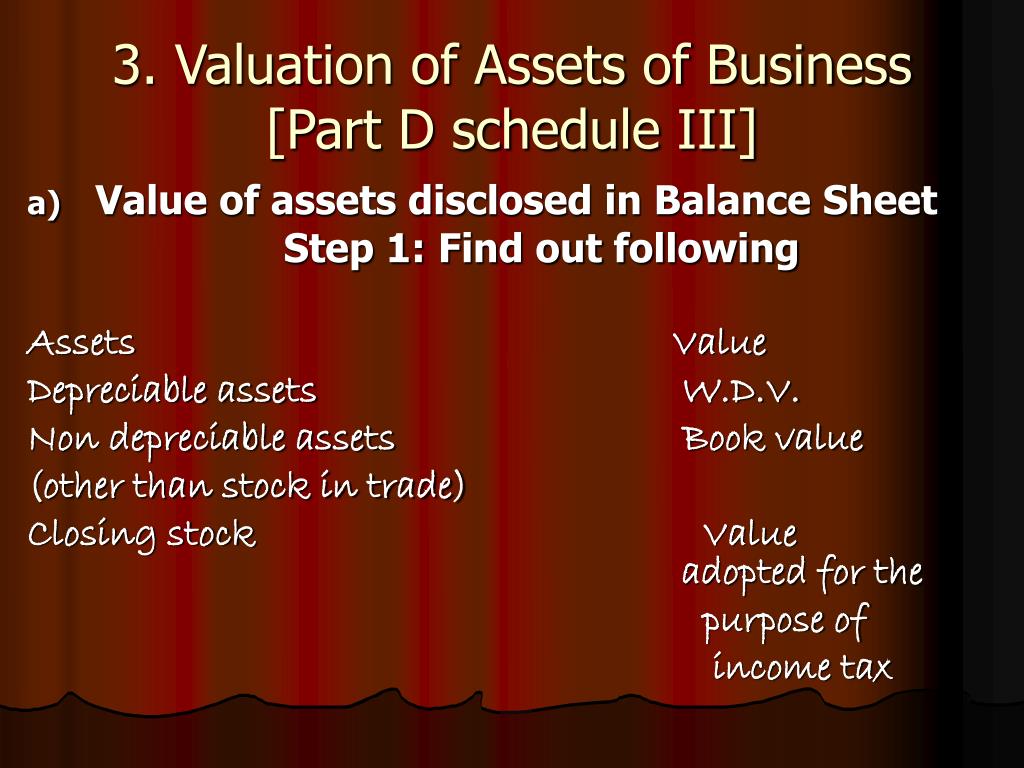 3. Valuation of Assets of Business [Part D schedule III]

a) Value of assets disclosed in Balance Sheet
Step 1: Find out following

| Assets | Value |
|---|---|
| Depreciable assets | W.D.V. |
| Non depreciable assets (other than stock in trade) | Book value |
| Closing stock | Value adopted for the purpose of income tax |